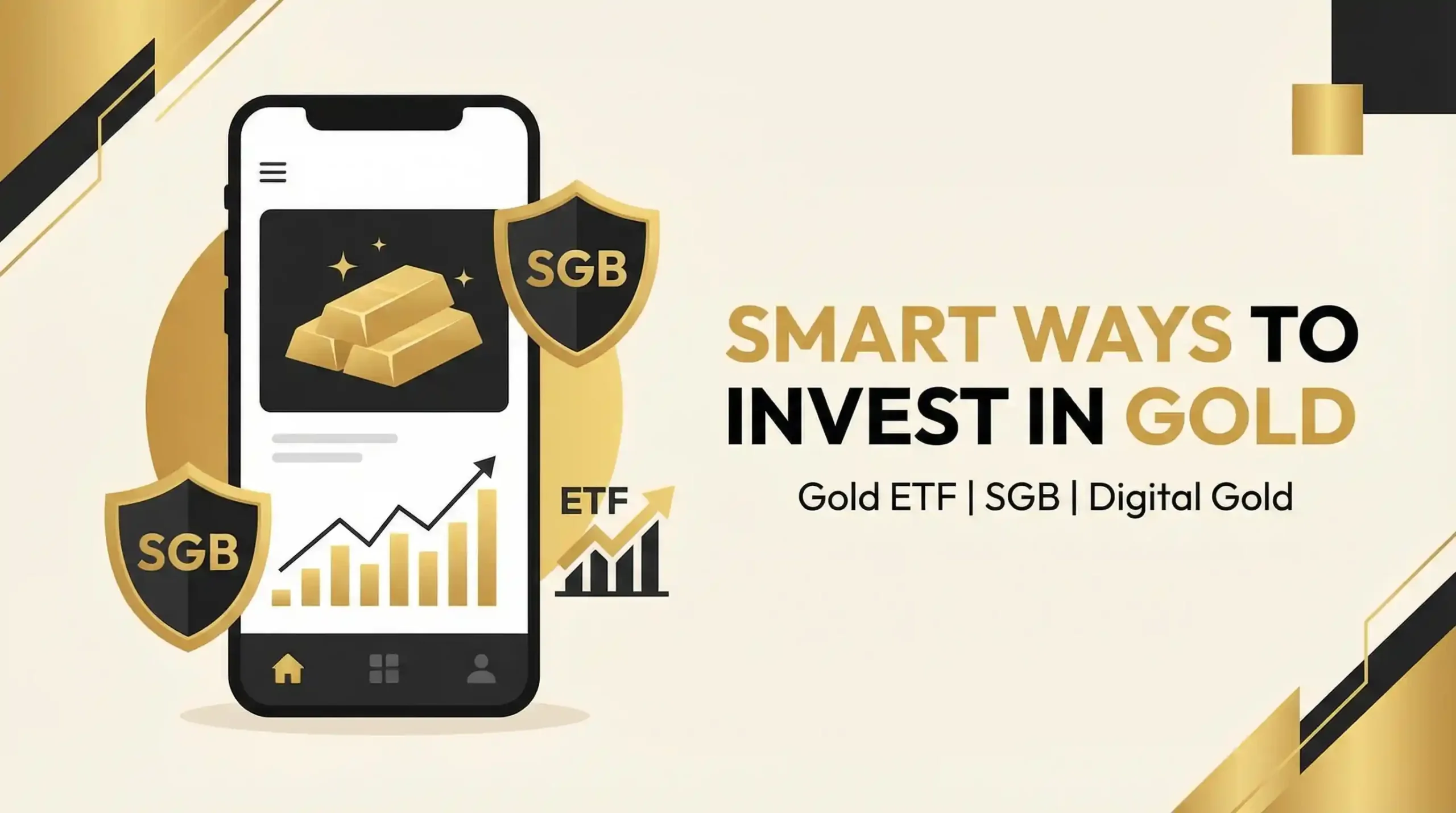 SGB

SGB

ETF

SMART WAYS TO INVEST IN GOLD

Gold ETF | SGB | Digital Gold